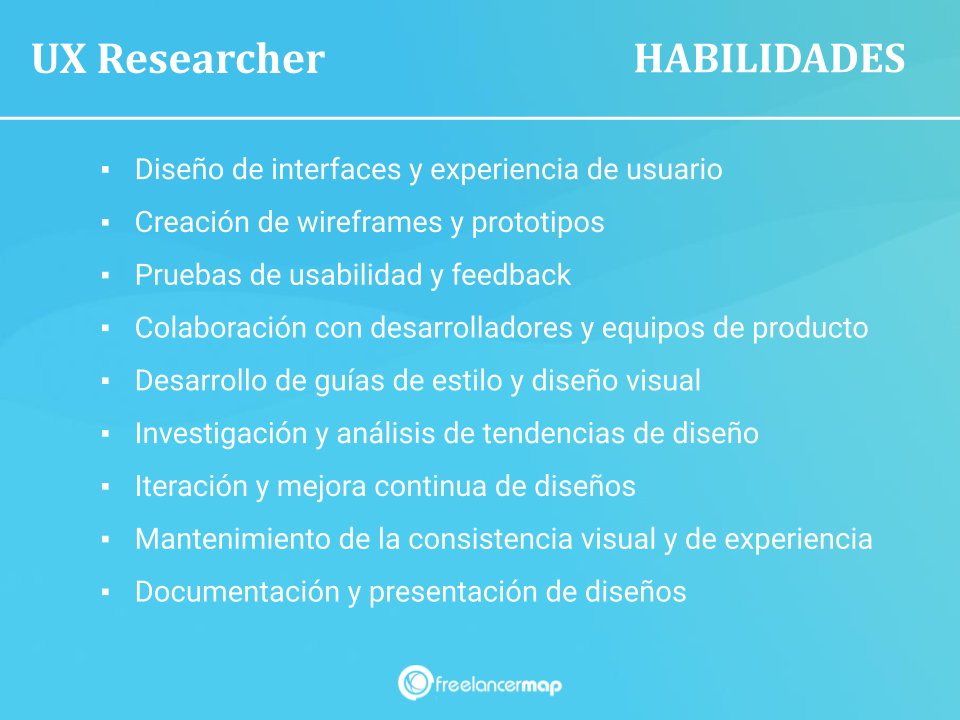 UX Researcher

HABILIDADES

▪ Diseño de interfaces y experiencia de usuario
▪ Creación de wireframes y prototipos
▪ Pruebas de usabilidad y feedback
▪ Colaboración con desarrolladores y equipos de producto
▪ Desarrollo de guías de estilo y diseño visual
▪ Investigación y análisis de tendencias de diseño
▪ Iteración y mejora continua de diseños
▪ Mantenimiento de la consistencia visual y de experiencia
▪ Documentación y presentación de diseños

freelancermap